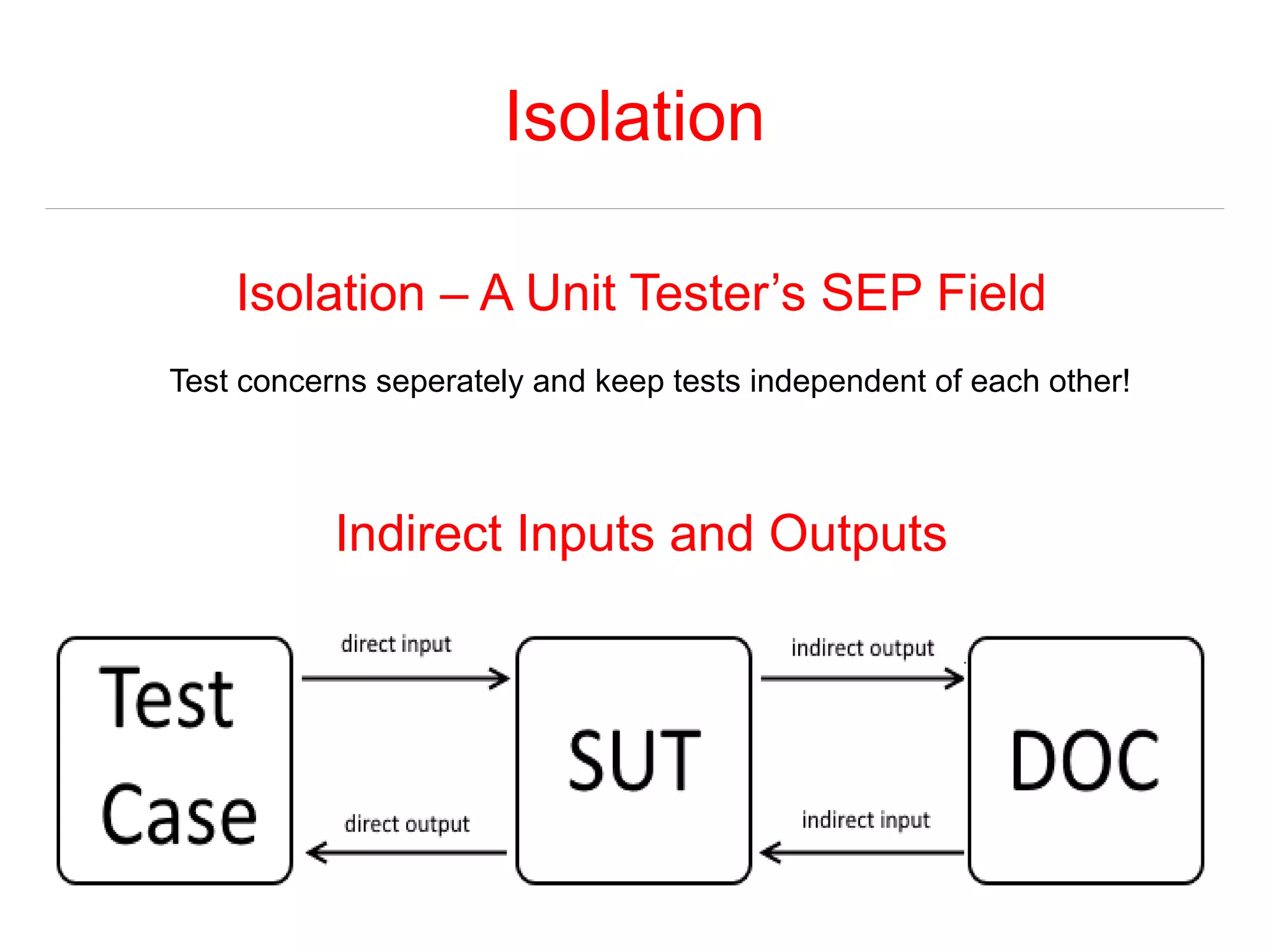 Isolation

Isolation – A Unit Tester’s SEP Field

Test concerns seperately and keep tests independent of each other!

Indirect Inputs and Outputs

Test Case

direct input

direct output

SUT

indirect output

indirect input

DOC